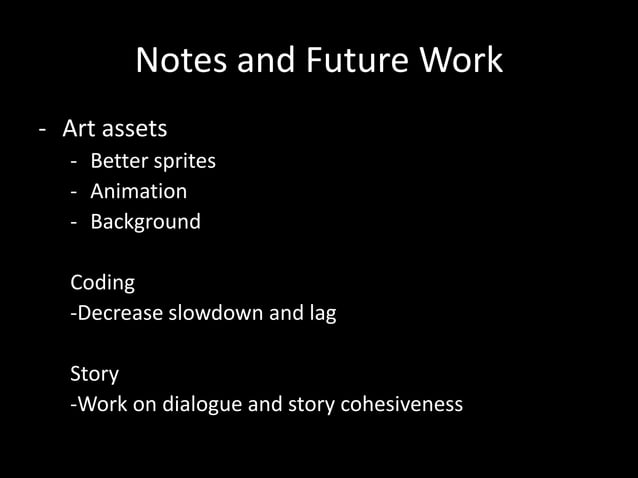 Notes and Future Work

- Art assets
  - Better sprites
  - Animation
  - Background

Coding
-Decrease slowdown and lag

Story
-Work on dialogue and story cohesiveness